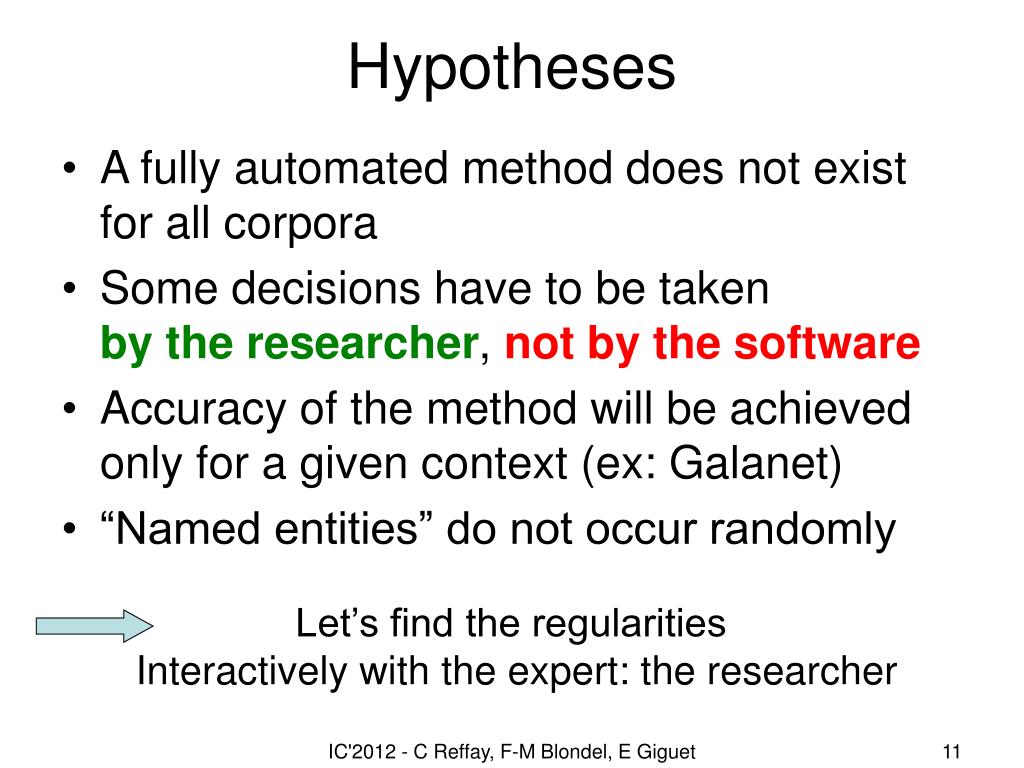 Hypotheses

• A fully automated method does not exist for all corpora
• Some decisions have to be taken by the researcher, not by the software
• Accuracy of the method will be achieved only for a given context (ex: Galanet)
• “Named entities” do not occur randomly

Let’s find the regularities
Interactively with the expert: the researcher

IC'2012 - C Reffay, F-M Blondel, E Giguet

11